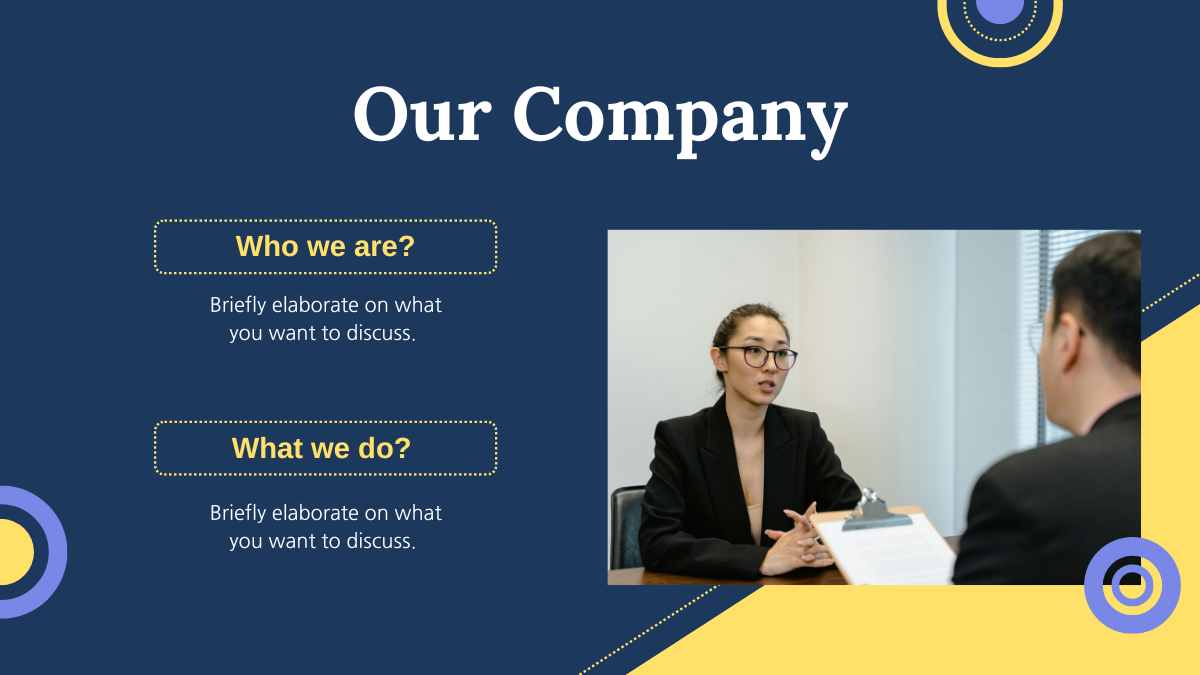 Our Company

Who we are?

Briefly elaborate on what you want to discuss.

What we do?

Briefly elaborate on what you want to discuss.